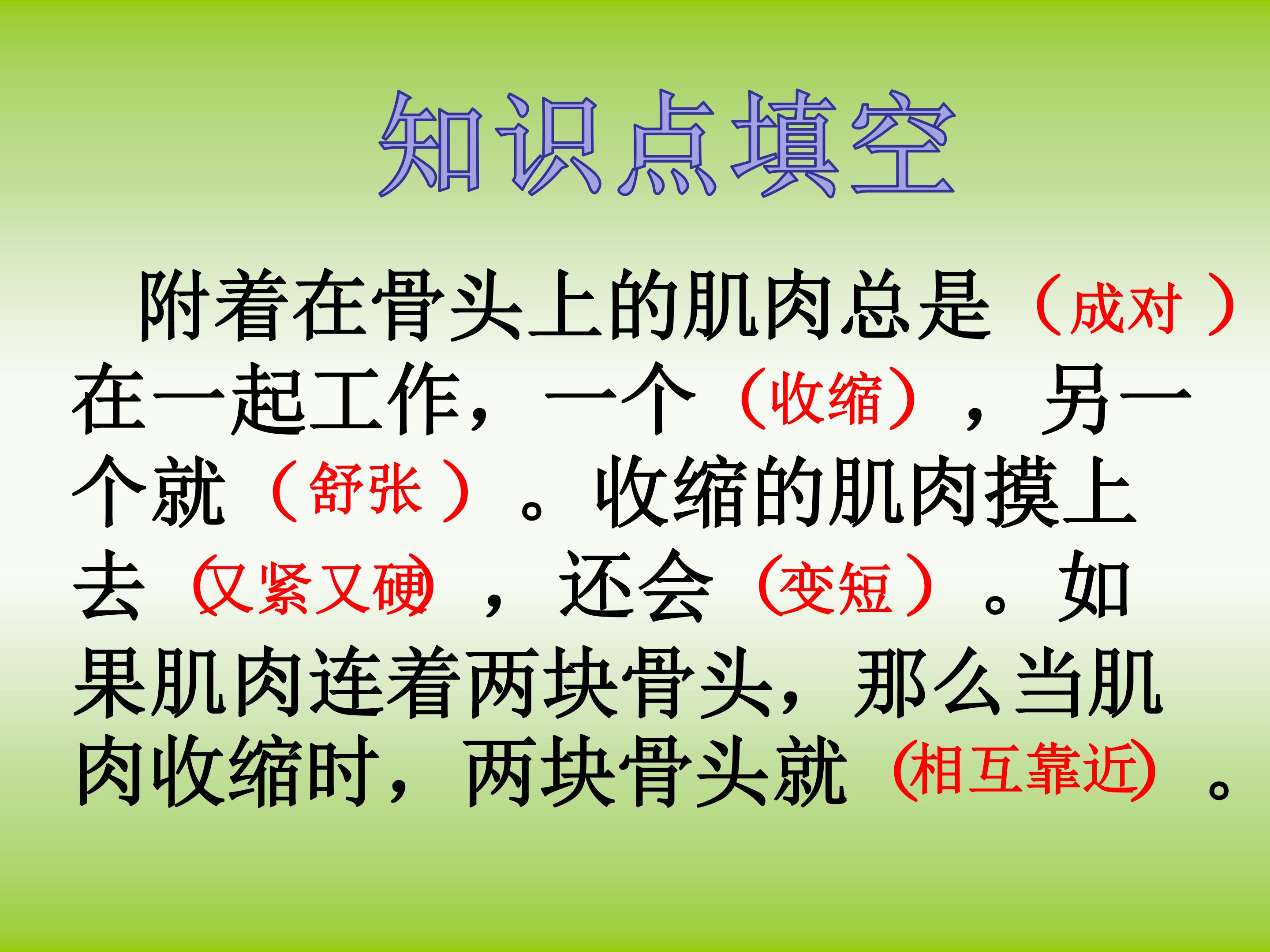 知识点填空

附着在骨头上的肌肉总是（成对）在一起工作，一个（收缩），另一个就（舒张）。收缩的肌肉摸上去（又紧又硬），还会（变短）。如果肌肉连着两块骨头，那么当肌肉收缩时，两块骨头就（相互靠近）。